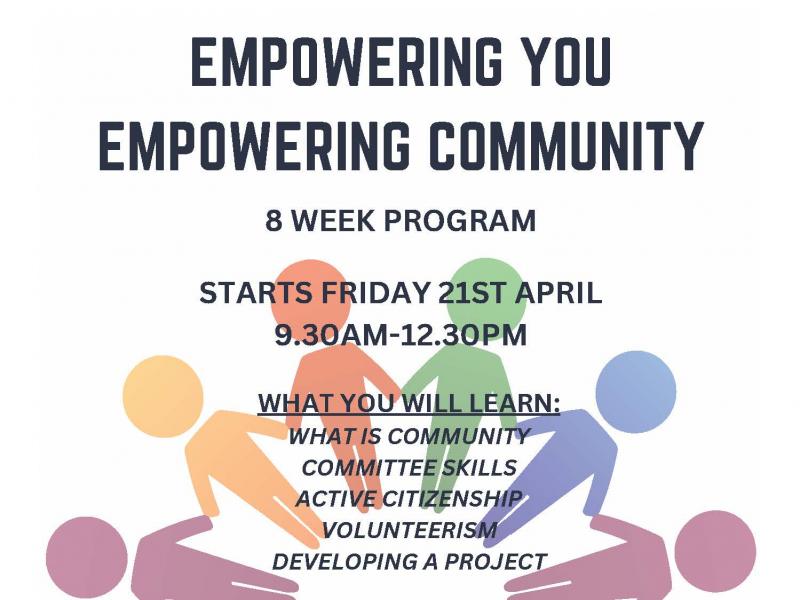 EMPOWERING YOU
EMPOWERING COMMUNITY

8 WEEK PROGRAM

STARTS FRIDAY 21ST APRIL
9.30AM-12.30PM

WHAT YOU WILL LEARN:
WHAT IS COMMUNITY
COMMITTEE SKILLS
ACTIVE CITIZENSHIP
VOLUNTEERISM
DEVELOPING A PROJECT